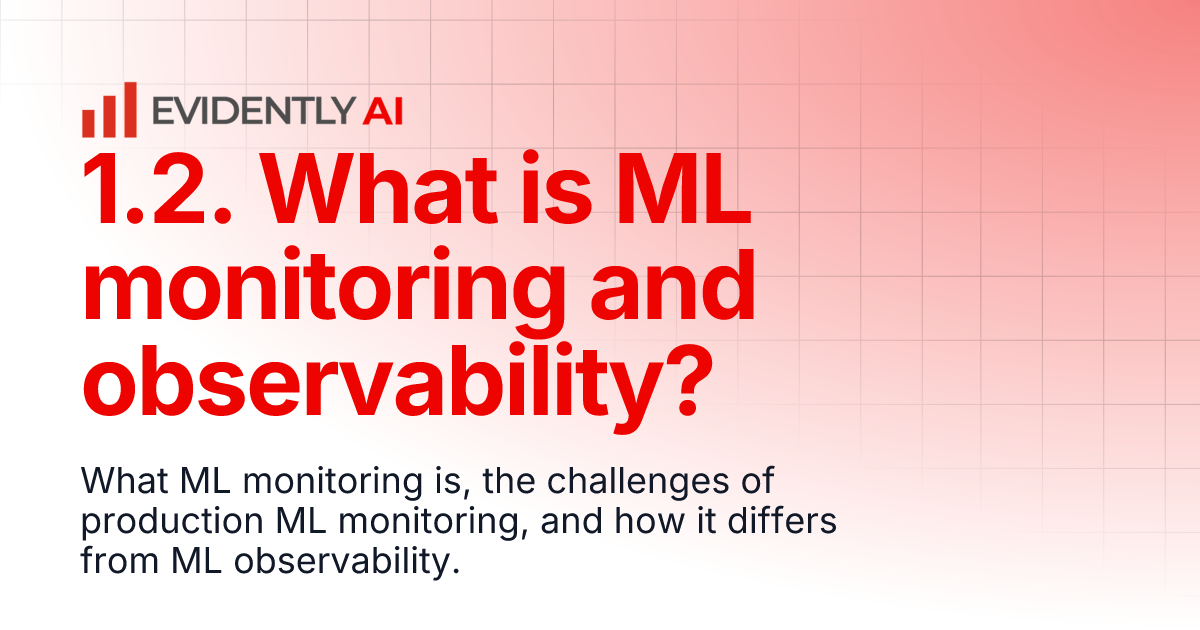 EVIDENTLY AI

1.2. What is ML monitoring and observability?

What ML monitoring is, the challenges of production ML monitoring, and how it differs from ML observability.